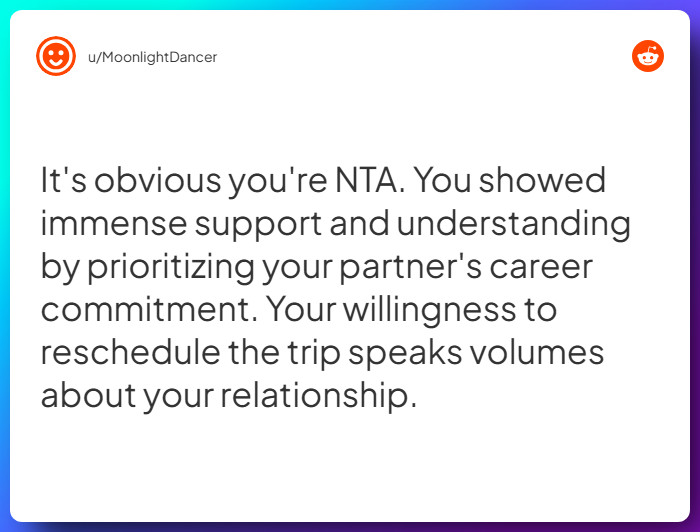 u/MoonlightDancer

It's obvious you're NTA. You showed immense support and understanding by prioritizing your partner's career commitment. Your willingness to reschedule the trip speaks volumes about your relationship.